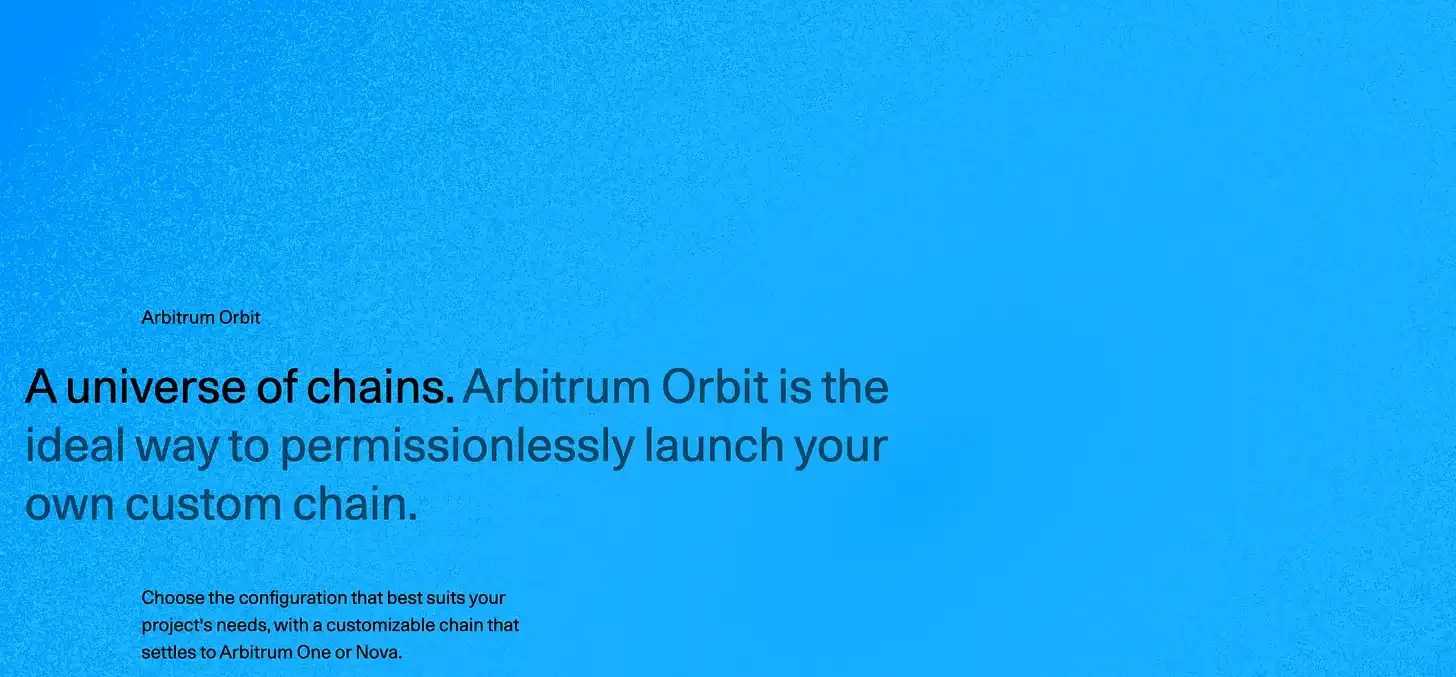 Arbitrum Orbit

A universe of chains. Arbitrum Orbit is the ideal way to permissionlessly launch your own custom chain.

Choose the configuration that best suits your project's needs, with a customizable chain that settles to Arbitrum One or Nova.